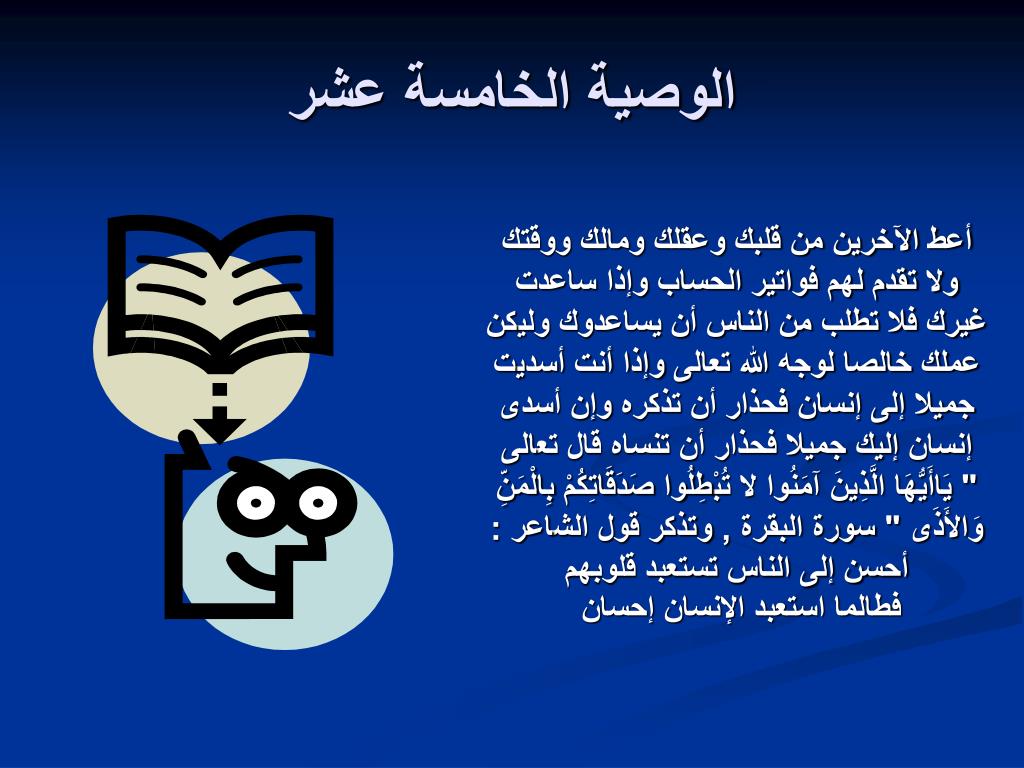 الوصية الخامسة عشر

أعط الآخرين من قلبك وعقلك ومالك ووقتك ولا تقدم لهم فواتير الحساب وإذا ساعدت غيرك فلا تطلب من الناس أن يساعدوك وليكن عملك خالصا لوجه الله تعالى وإذا أنت أسديت جميلا إلى إنسان فحذار أن تذكره وإن أسدى إنسان إليك جميلا فحذار أن تنساه قال تعالى " يَاأَيُّهَا الَّذِينَ آمَنُوا لا تُبْطِلُوا صَدَقَاتِكُمْ بِالْمَنِّ وَالأَذَى " سورة البقرة , وتذكر قول الشاعر :
أحسن إلى الناس تستعبد قلوبهم
فطالما استعبد الإنسان إحسان